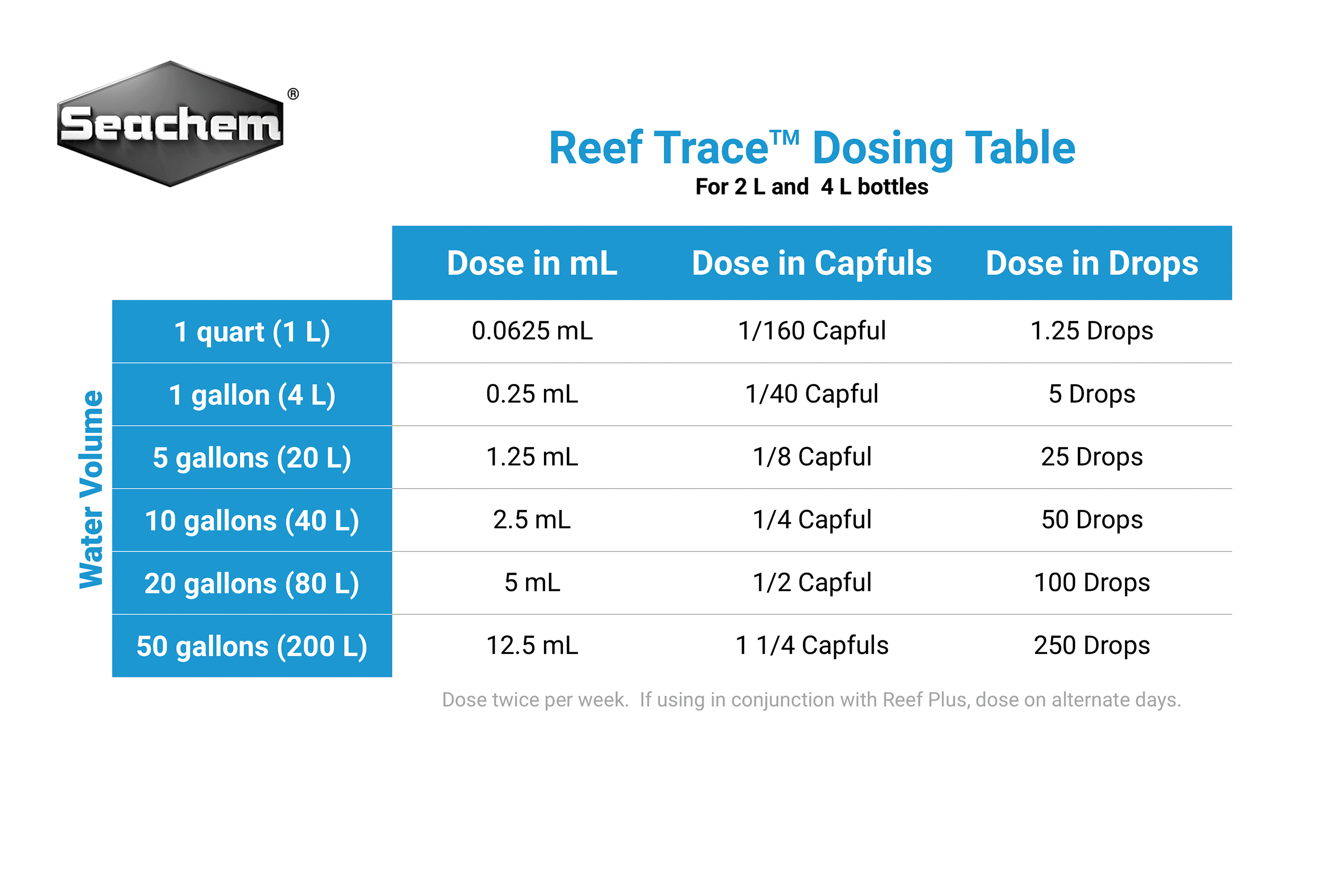 Seachem®

Reef Trace™ Dosing Table
For 2 L and 4 L bottles

Water Volume

| | Dose in mL | Dose in Capfuls | Dose in Drops |
|---|---|---|---|
| 1 quart (1 L) | 0.0625 mL | 1/160 Capful | 1.25 Drops |
| 1 gallon (4 L) | 0.25 mL | 1/40 Capful | 5 Drops |
| 5 gallons (20 L) | 1.25 mL | 1/8 Capful | 25 Drops |
| 10 gallons (40 L) | 2.5 mL | 1/4 Capful | 50 Drops |
| 20 gallons (80 L) | 5 mL | 1/2 Capful | 100 Drops |
| 50 gallons (200 L) | 12.5 mL | 1 1/4 Capfuls | 250 Drops |

Dose twice per week. If using in conjunction with Reef Plus, dose on alternate days.